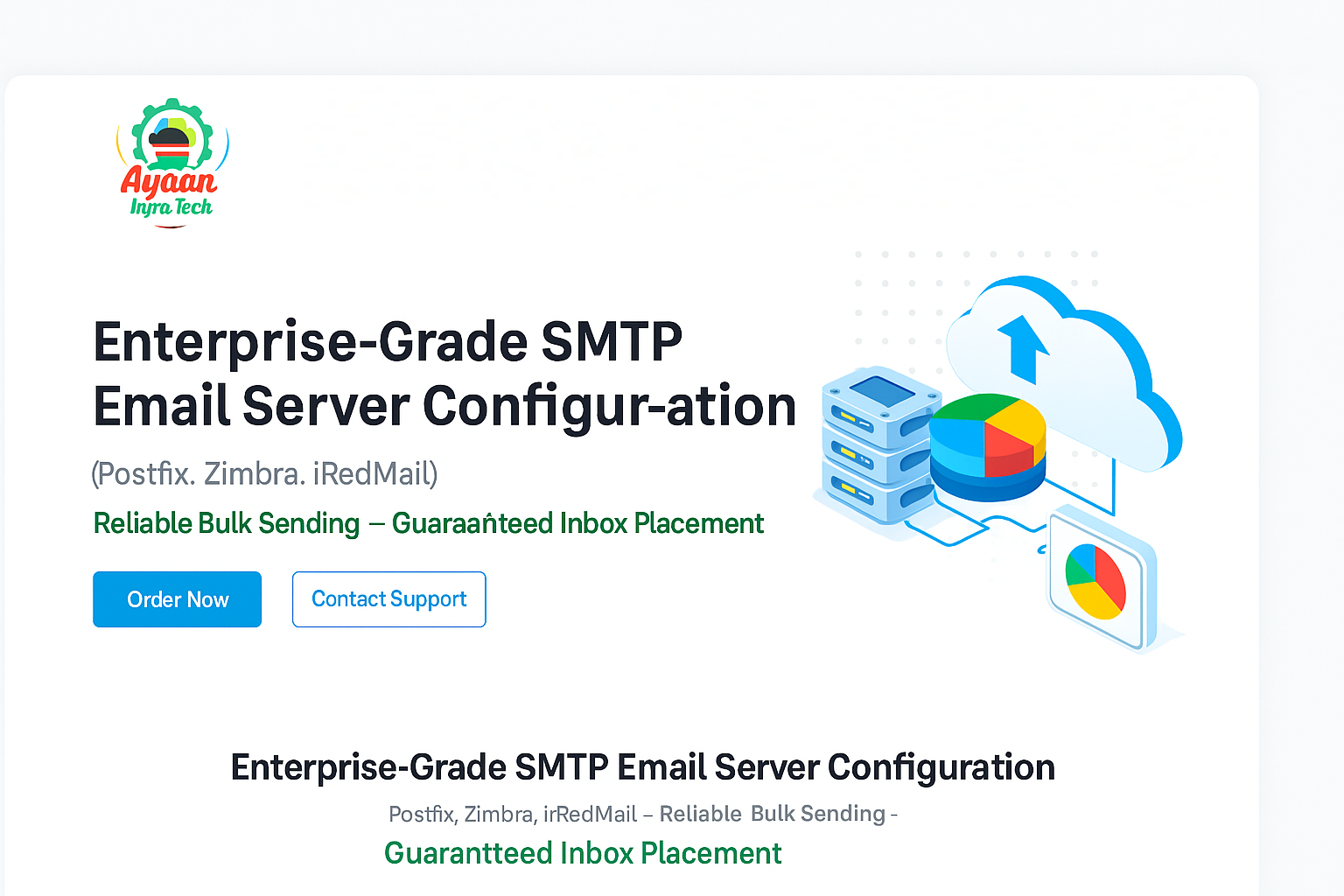 Ayaan
Infra Tech

Enterprise-Grade SMTP Email Server Configur-ation

(Postfix. Zimbra. iRedMail)

Reliable Bulk Sending – Guaraanteed Inbox Placement

Order Now

Contact Support

Enterprise-Grade SMTP Email Server Configuration

Postfix, Zimbra, irRedMail – Reliable Bulk Sending -

Guarantteed Inbox Placement